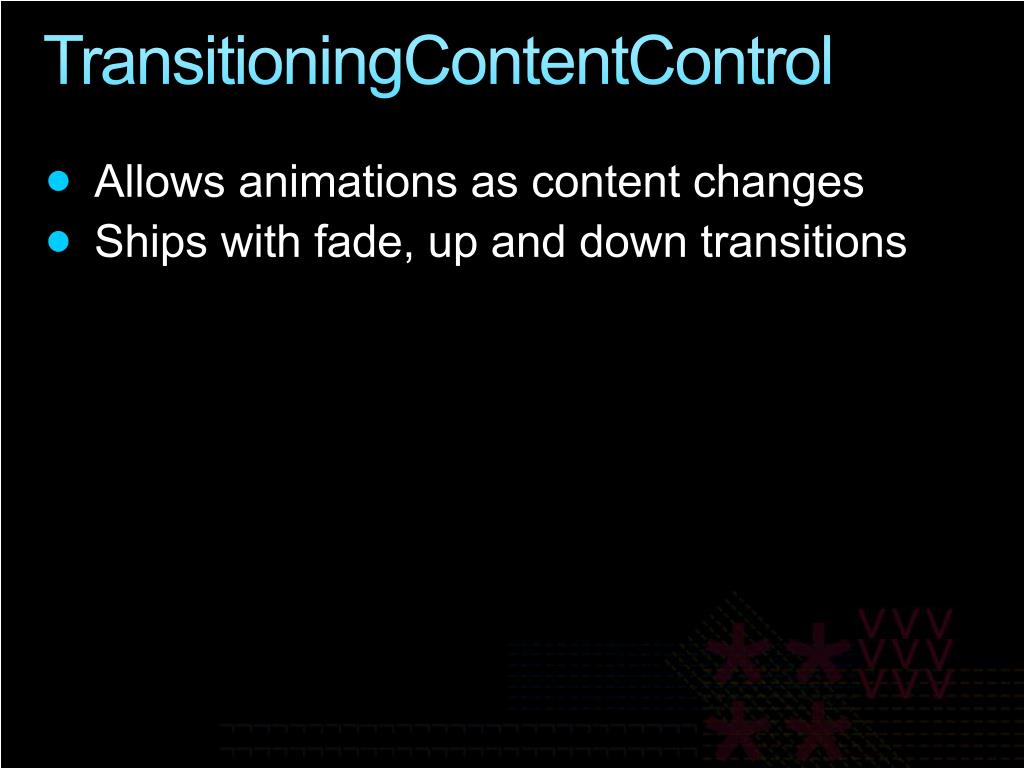 TransitioningContentControl

- Allows animations as content changes
- Ships with fade, up and down transitions